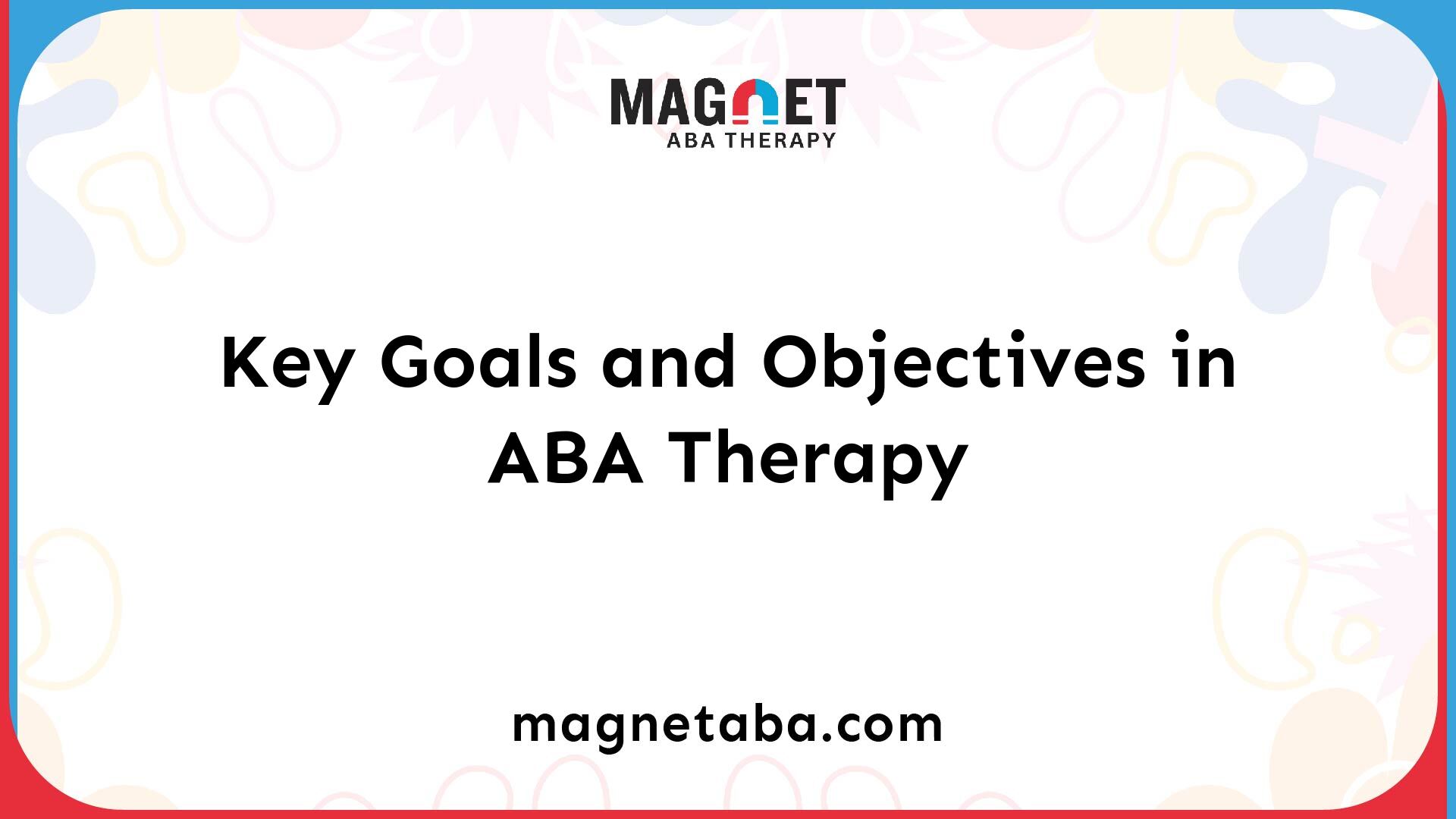 MAGNET
ABA THERAPY

Key Goals and Objectives in ABA Therapy

magnetaba.com